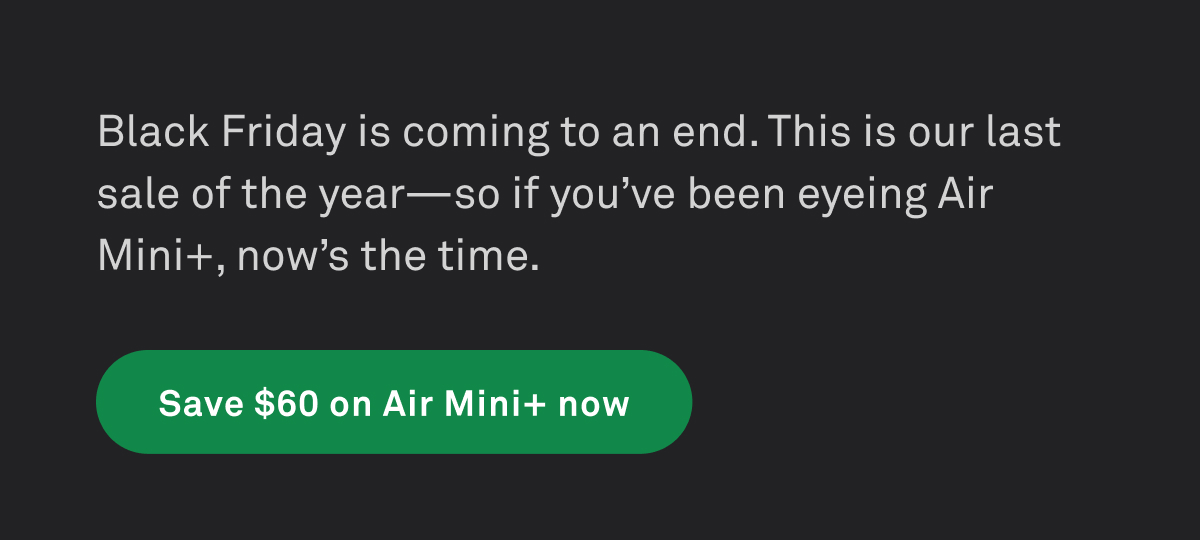 Black Friday is coming to an end. This is our last sale of the year—so if you've been eyeing Air Mini+, now's the time.

Save \$60 on Air Mini+ now